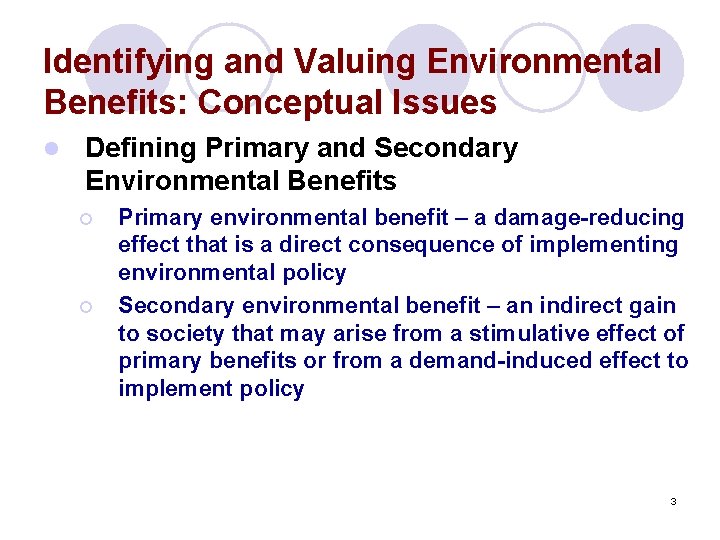 Identifying and Valuing Environmental Benefits: Conceptual Issues

Defining Primary and Secondary Environmental Benefits

Primary environmental benefit – a damage-reducing effect that is a direct consequence of implementing environmental policy

Secondary environmental benefit – an indirect gain to society that may arise from a stimulative effect of primary benefits or from a demand-induced effect to implement policy

3